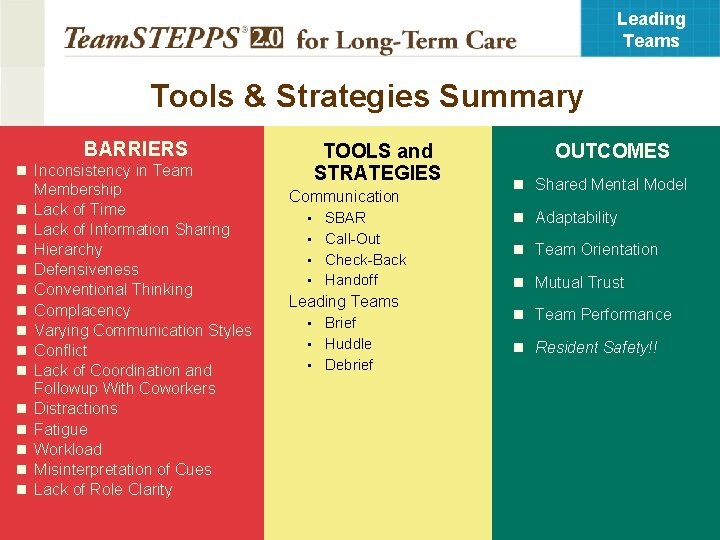 TeamSTEPPS® 2.0 for Long-Term Care

Leading Teams

Tools & Strategies Summary

BARRIERS
- Inconsistency in Team Membership
- Lack of Time
- Lack of Information Sharing
- Hierarchy
- Defensiveness
- Conventional Thinking
- Complacency
- Varying Communication Styles
- Conflict
- Lack of Coordination and Followup With Coworkers
- Distractions
- Fatigue
- Workload
- Misinterpretation of Cues
- Lack of Role Clarity

TOOLS and STRATEGIES
Communication
- SBAR
- Call-Out
- Check-Back
- Handoff
Leading Teams
- Brief
- Huddle
- Debrief

OUTCOMES
- Shared Mental Model
- Adaptability
- Team Orientation
- Mutual Trust
- Team Performance
- Resident Safety!!